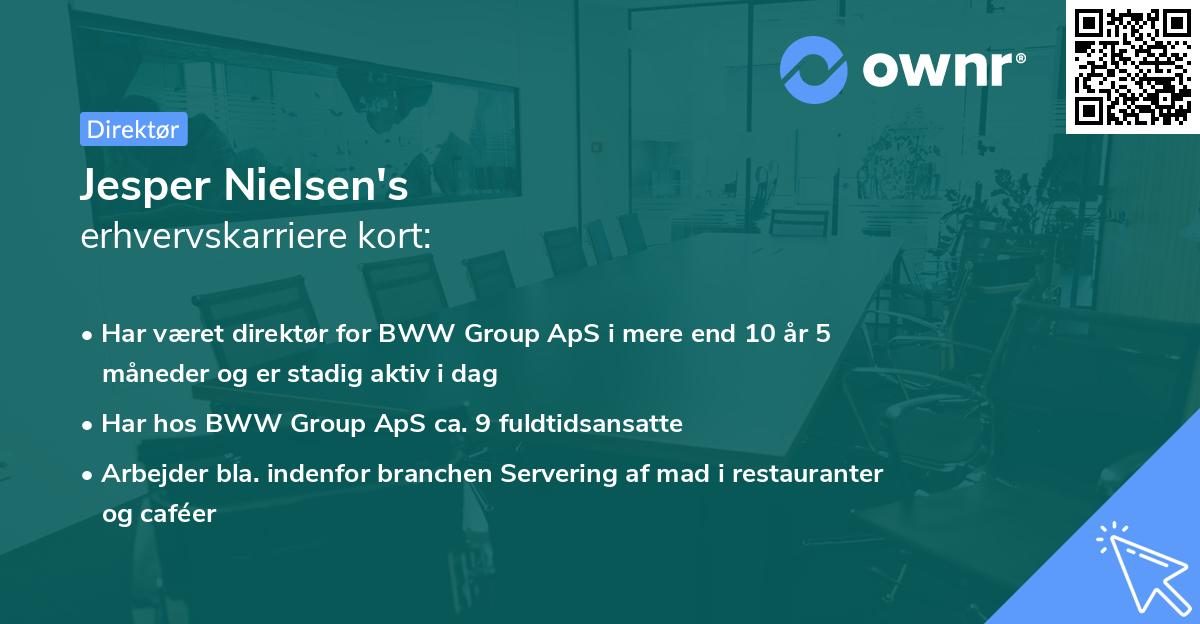 ownr®

Direktør

Jesper Nielsen's
erhvervskarriere kort:

• Har været direktør for BWW Group ApS i mere end 10 år 5 måneder og er stadig aktiv i dag

• Har hos BWW Group ApS ca. 9 fuldtidsansatte

• Arbejder bla. indenfor branchen Servering af mad i restauranter og caféer